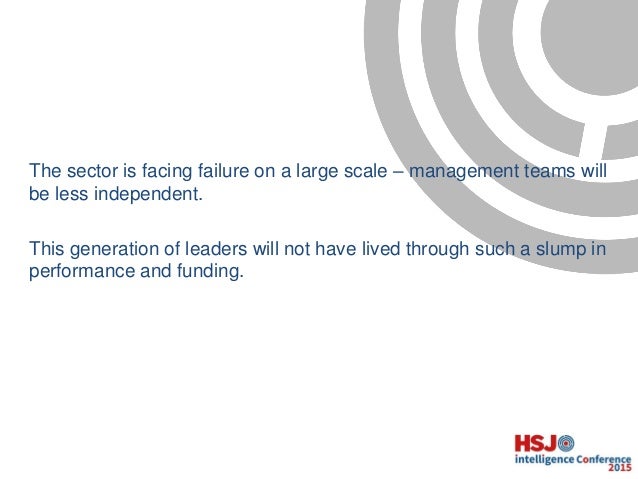 The sector is facing failure on a large scale – management teams will be less independent.

This generation of leaders will not have lived through such a slump in performance and funding.

HSJ
intelligence Conference
2015